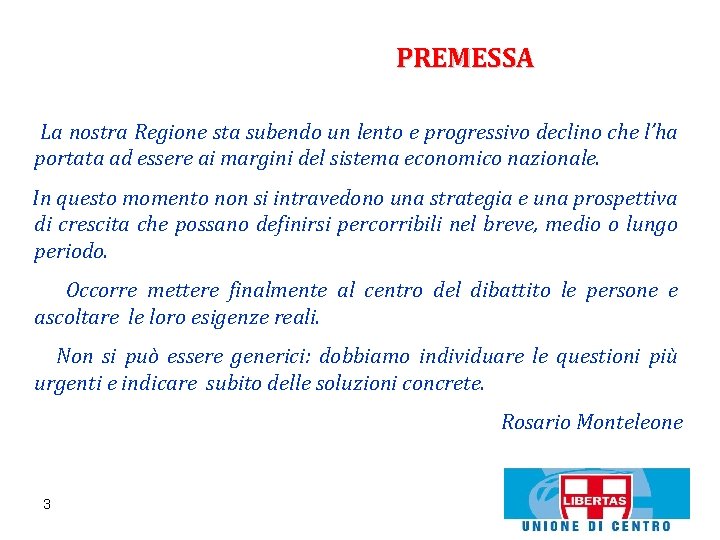 PREMESSA

La nostra Regione sta subendo un lento e progressivo declino che l'ha portata ad essere ai margini del sistema economico nazionale.

In questo momento non si intravedono una strategia e una prospettiva di crescita che possano definirsi percorribili nel breve, medio o lungo periodo.

Occorre mettere finalmente al centro del dibattito le persone e ascoltare le loro esigenze reali.

Non si può essere generici: dobbiamo individuare le questioni più urgenti e indicare subito delle soluzioni concrete.

Rosario Monteleone

3

LIBERTAS
UNIONE DI CENTRO